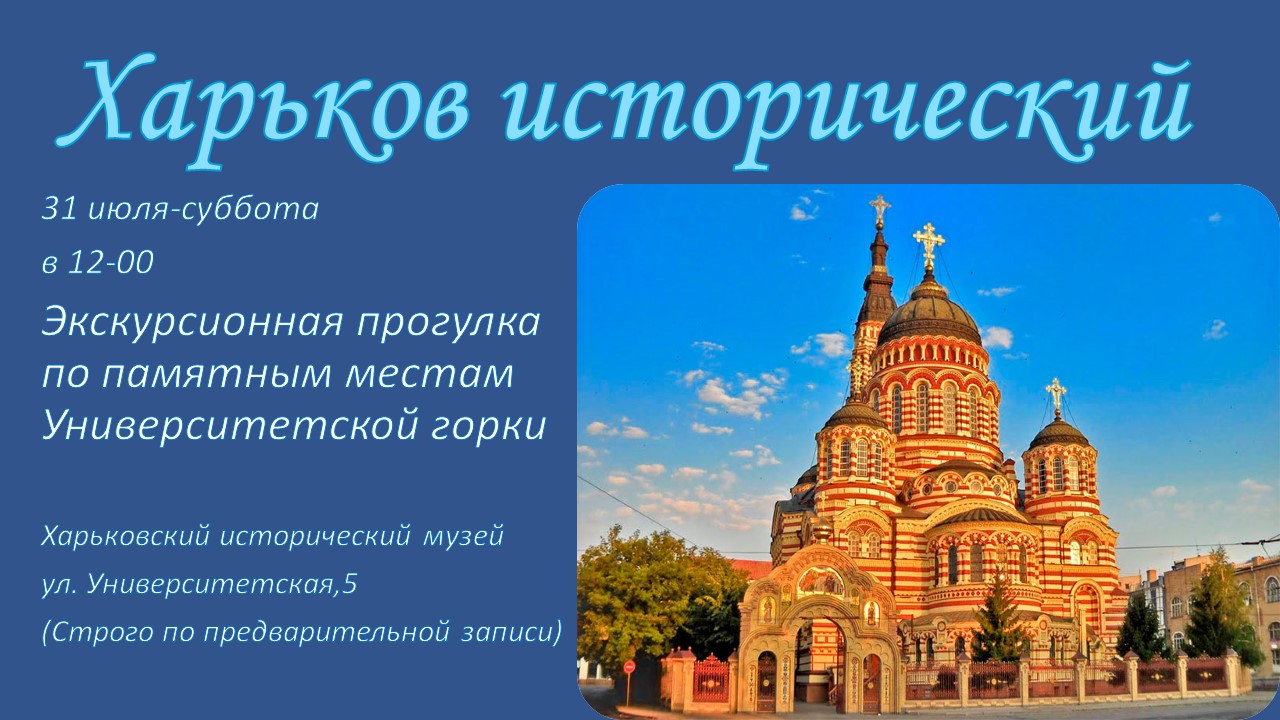 Харьков исторический

31 июля-суббота

в 12-00

Экскурсионная прогулка по памятным местам Университетской горки

Харьковский исторический музей

ул. Университетская,5

(Строго по предварительной записи)